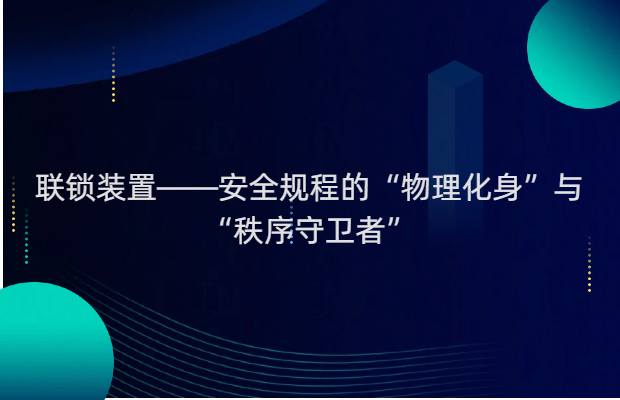 联锁装置——安全规程的“物理化身”与“秩序守卫者”